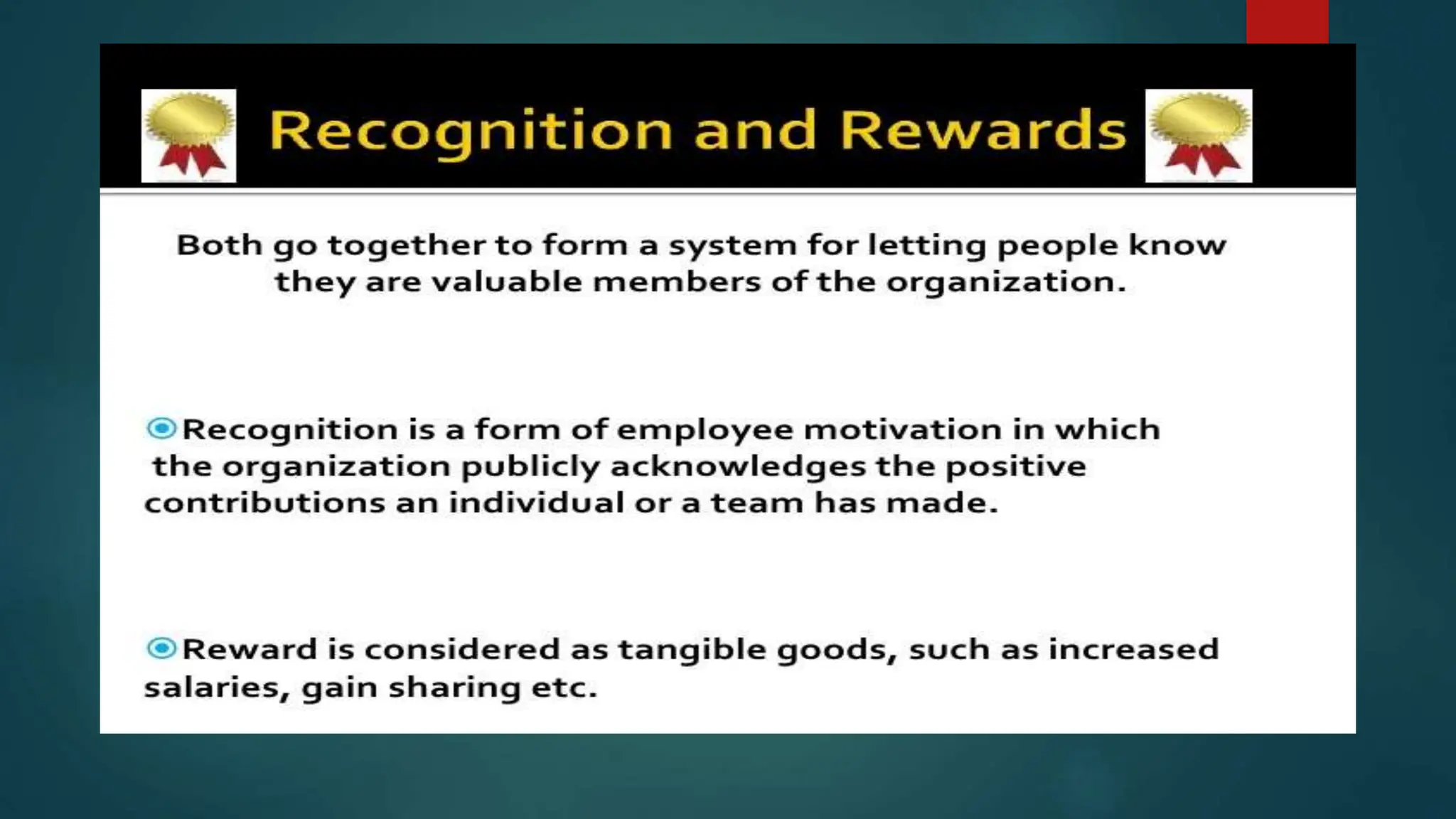 Recognition and Rewards

Both go together to form a system for letting people know they are valuable members of the organization.

Recognition is a form of employee motivation in which the organization publicly acknowledges the positive contributions an individual or a team has made.

Reward is considered as tangible goods, such as increased salaries, gain sharing etc.